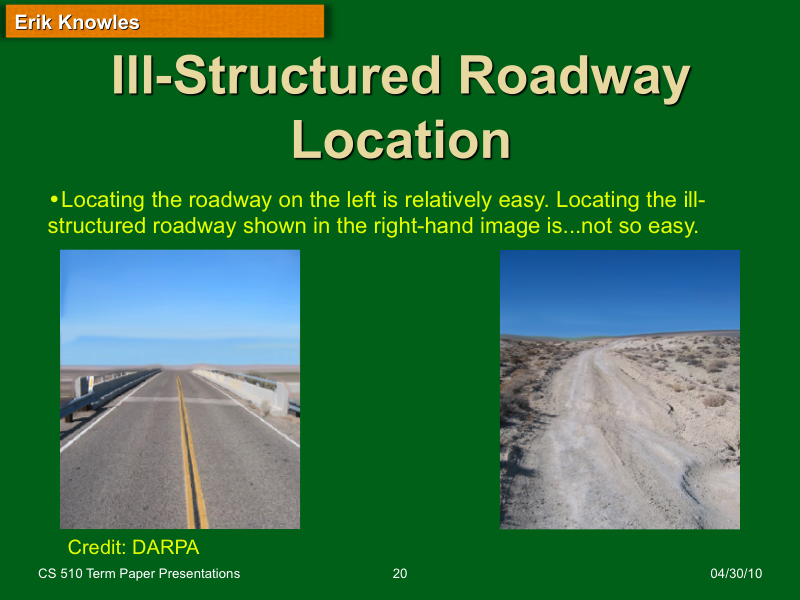 Erik Knowles

Ill-Structured Roadway Location

•Locating the roadway on the left is relatively easy. Locating the ill-structured roadway shown in the right-hand image is...not so easy.

Credit: DARPA

CS 510 Term Paper Presentations

20

04/30/10